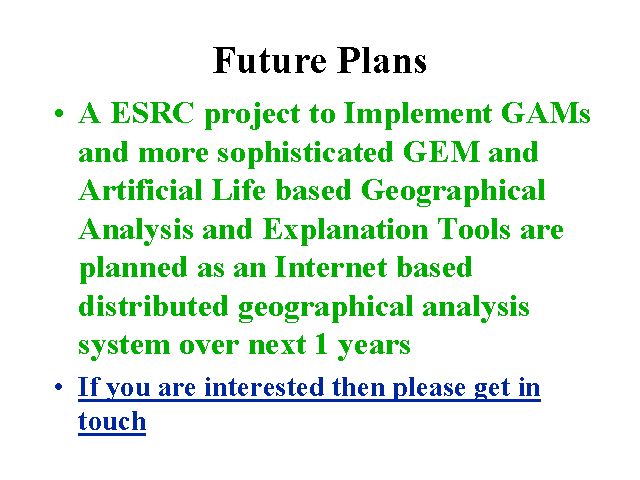 Future Plans

• A ESRC project to Implement GAMs and more sophisticated GEM and Artificial Life based Geographical Analysis and Explanation Tools are planned as an Internet based distributed geographical analysis system over next 1 years

• If you are interested then please get in touch